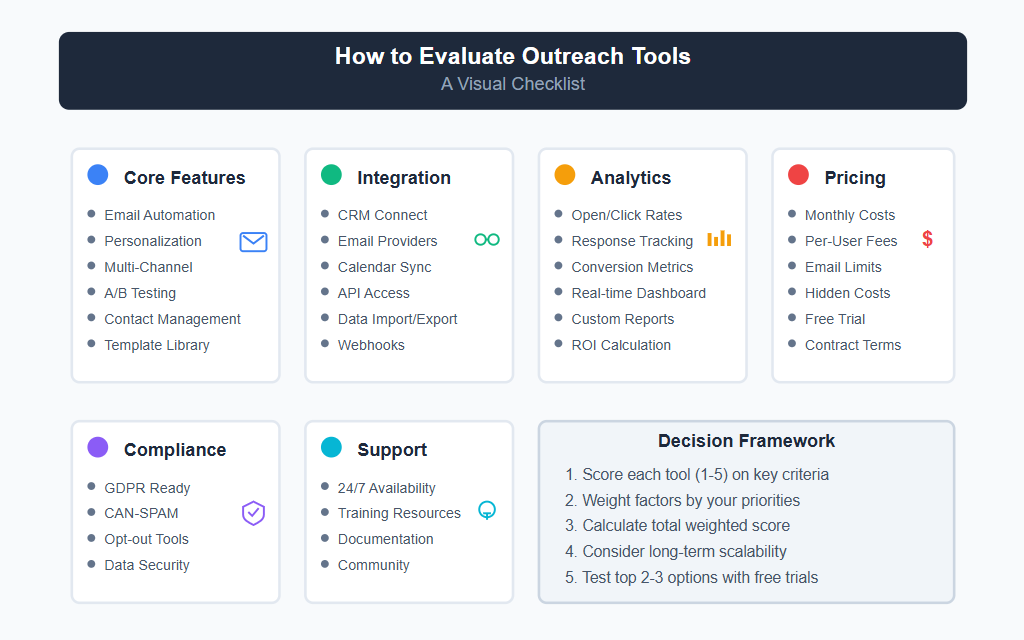 How to Evaluate Outreach Tools
A Visual Checklist

Core Features
- Email Automation
- Personalization
- Multi-Channel
- A/B Testing
- Contact Management
- Template Library

Integration
- CRM Connect
- Email Providers
- Calendar Sync
- API Access
- Data Import/Export
- Webhooks

Analytics
- Open/Click Rates
- Response Tracking
- Conversion Metrics
- Real-time Dashboard
- Custom Reports
- ROI Calculation

Pricing
- Monthly Costs
- Per-User Fees
- Email Limits
- Hidden Costs
- Free Trial
- Contract Terms

$

Compliance
- GDPR Ready
- CAN-SPAM
- Opt-out Tools
- Data Security

Support
- 24/7 Availability
- Training Resources
- Documentation
- Community

Decision Framework
1. Score each tool (1-5) on key criteria
2. Weight factors by your priorities
3. Calculate total weighted score
4. Consider long-term scalability
5. Test top 2-3 options with free trials